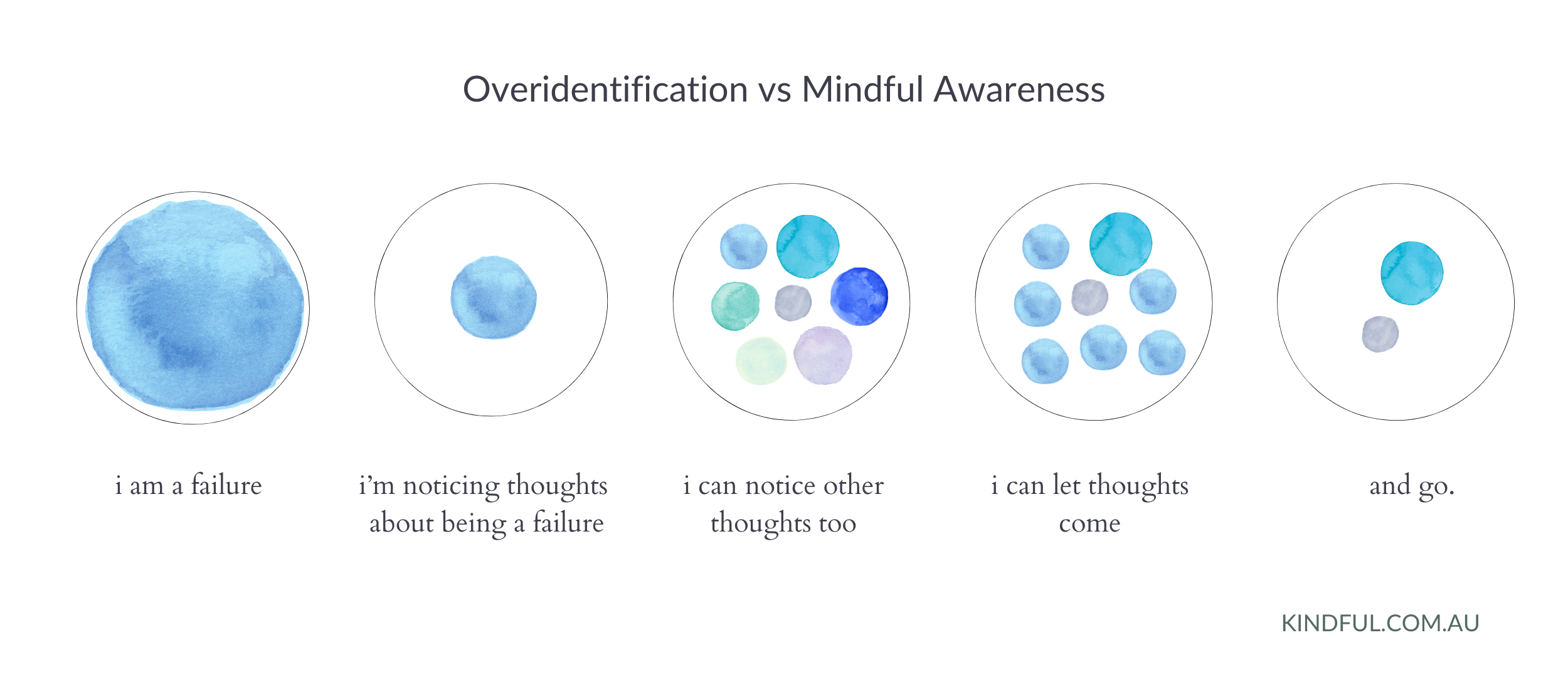 Overidentification vs Mindful Awareness

i am a failure

i'm noticing thoughts about being a failure

i can notice other thoughts too

i can let thoughts come

and go.

KINDFUL.COM.AU